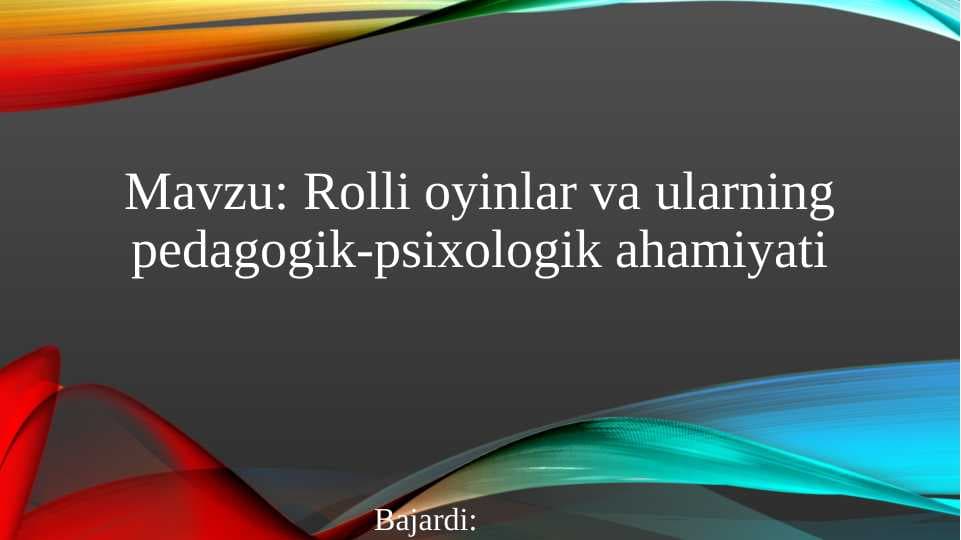 Mavzu: Rolli oyinlar va ularning pedagogik-psixologik ahamiyati

Bajardi: